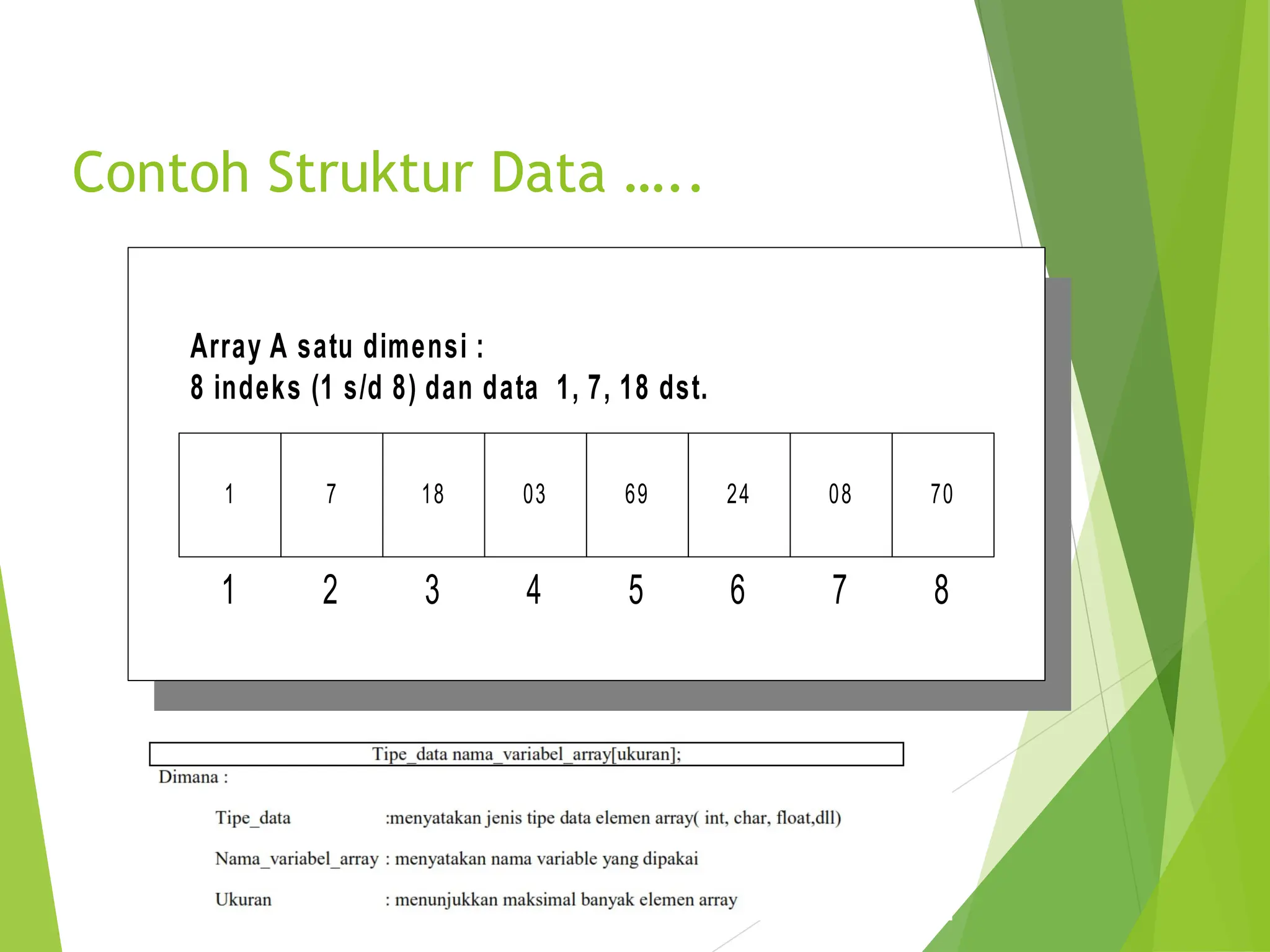 Contoh Struktur Data …..

Array A satu dimensi :
8 indeks (1 s/d 8) dan data 1, 7, 18 dst.

| 1 | 7 | 18 | 03 | 69 | 24 | 08 | 70 |
|---|---|---|---|---|---|---|---|
| 1 | 2 | 3 | 4 | 5 | 6 | 7 | 8 |

Tipe_data nama_variabel_array[ukuran];

Dimana :

Tipe_data :menyatakan jenis tipe data elemen array( int, char, float,dll)

Nama_variabel_array : menyatakan nama variable yang dipakai

Ukuran : menunjukkan maksimal banyak elemen array